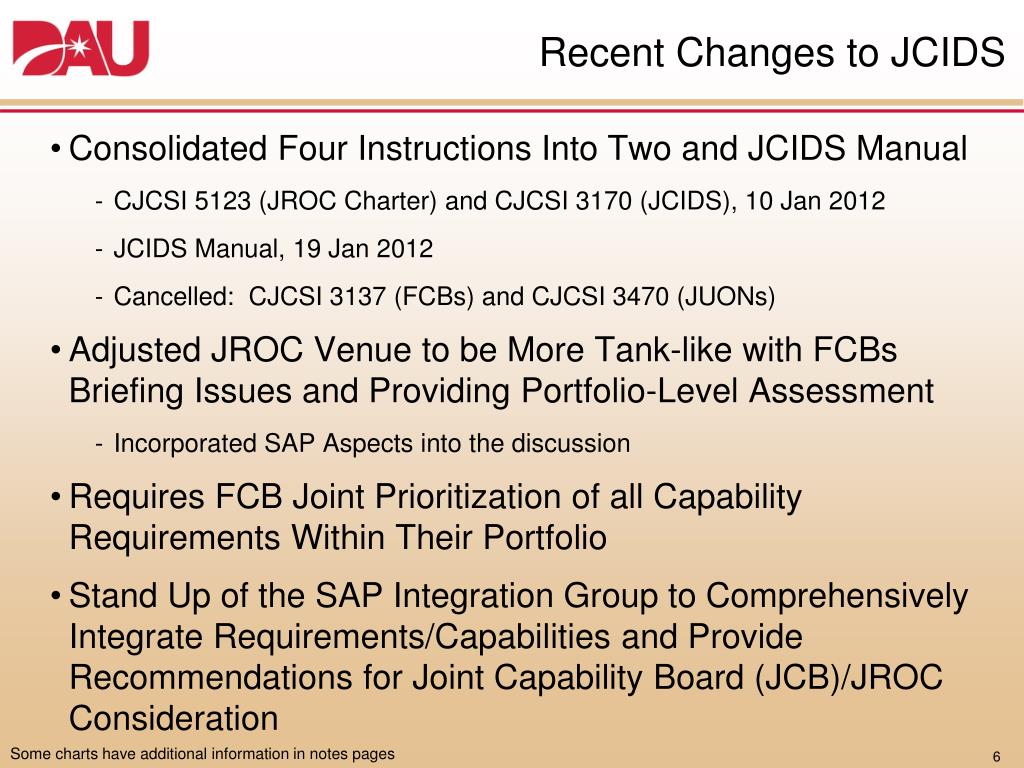 DAU

Recent Changes to JCIDS

• Consolidated Four Instructions Into Two and JCIDS Manual

- CJCSI 5123 (JROC Charter) and CJCSI 3170 (JCIDS), 10 Jan 2012

- JCIDS Manual, 19 Jan 2012

- Cancelled: CJCSI 3137 (FCBs) and CJCSI 3470 (JUONs)

• Adjusted JROC Venue to be More Tank-like with FCBs Briefing Issues and Providing Portfolio-Level Assessment

- Incorporated SAP Aspects into the discussion

• Requires FCB Joint Prioritization of all Capability Requirements Within Their Portfolio

• Stand Up of the SAP Integration Group to Comprehensively Integrate Requirements/Capabilities and Provide Recommendations for Joint Capability Board (JCB)/JROC Consideration

Some charts have additional information in notes pages

6